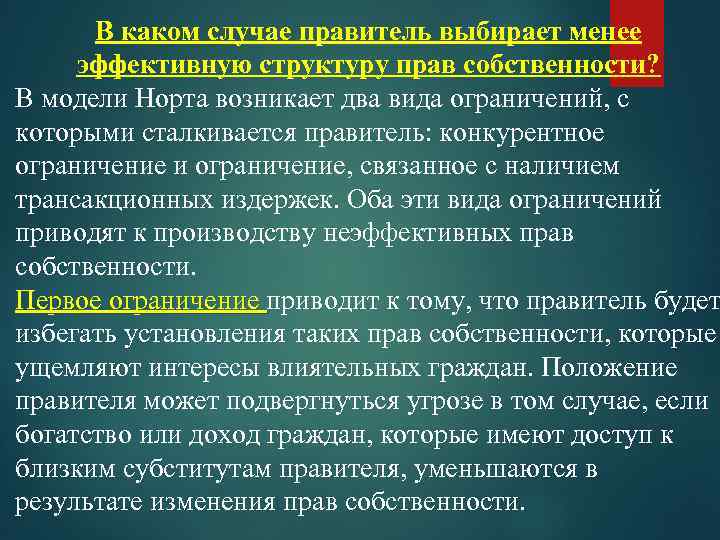 В каком случае правитель выбирает менее эффективную структуру прав собственности?

В модели Норта возникает два вида ограничений, с которыми сталкивается правитель: конкурентное ограничение и ограничение, связанное с наличием трансакционных издержек. Оба эти вида ограничений приводят к производству неэффективных прав собственности.

Первое ограничение приводит к тому, что правитель будет избегать установления таких прав собственности, которые ущемляют интересы влиятельных граждан. Положение правителя может подвергнуться угрозе в том случае, если богатство или доход граждан, которые имеют доступ к близким субститутам правителя, уменьшаются в результате изменения прав собственности.